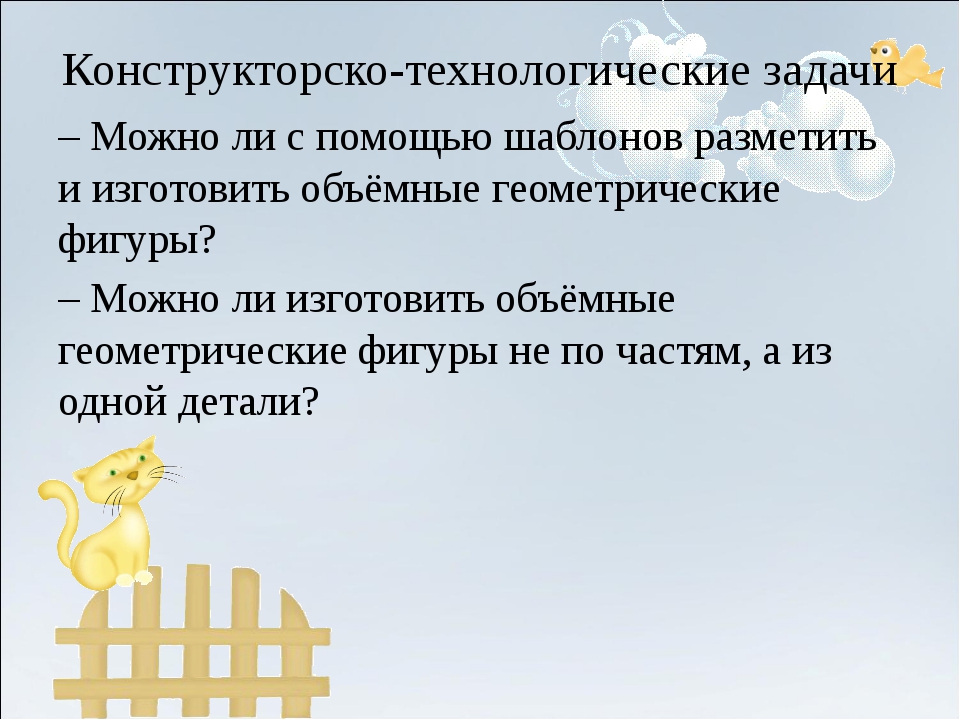 Конструкторско-технологические задачи

– Можно ли с помощью шаблонов разметить и изготовить объёмные геометрические фигуры?

– Можно ли изготовить объёмные геометрические фигуры не по частям, а из одной детали?